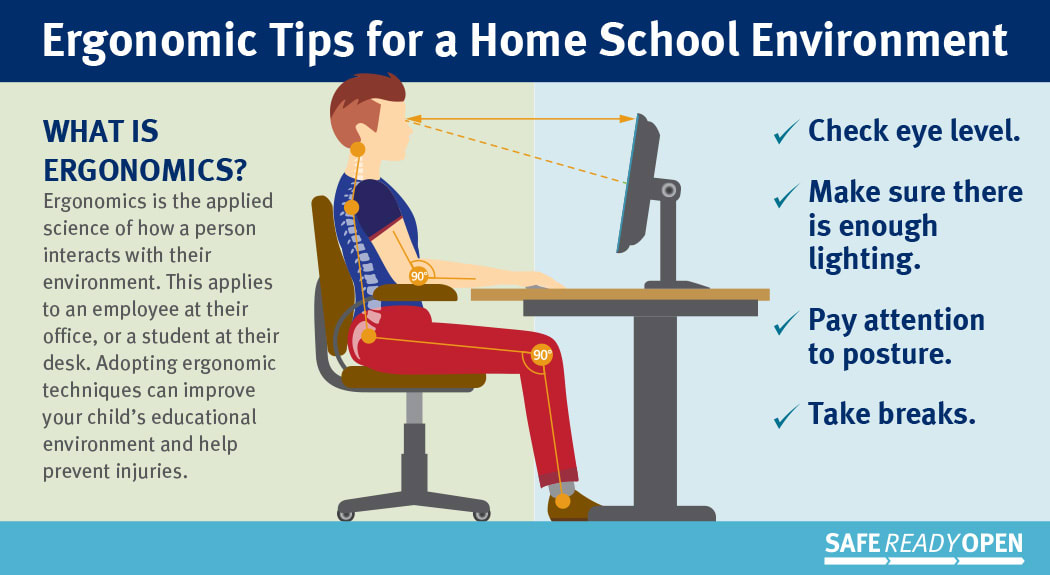 Ergonomic Tips for a Home School Environment

WHAT IS ERGONOMICS?

Ergonomics is the applied science of how a person interacts with their environment. This applies to an employee at their office, or a student at their desk. Adopting ergonomic techniques can improve your child's educational environment and help prevent injuries.

90°

90°

✓ Check eye level.

✓ Make sure there is enough lighting.

✓ Pay attention to posture.

✓ Take breaks.

SAFE READY OPEN